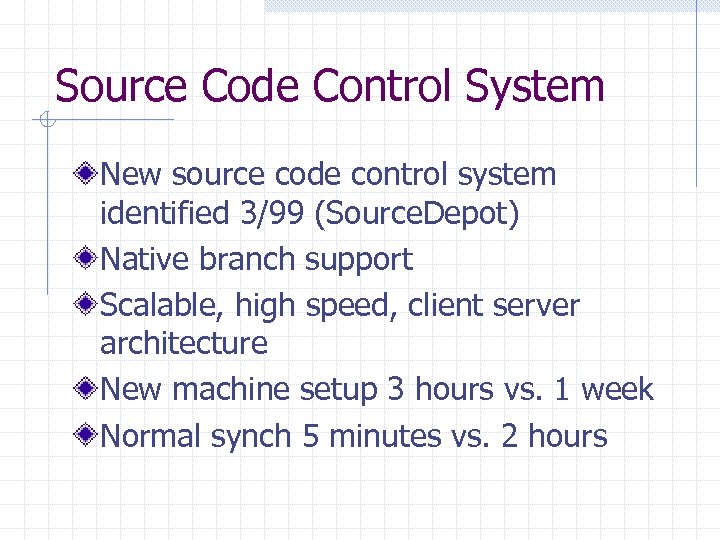 Source Code Control System

New source code control system identified 3/99 (SourceDepot)

Native branch support

Scalable, high speed, client server architecture

New machine setup 3 hours vs. 1 week

Normal synch 5 minutes vs. 2 hours